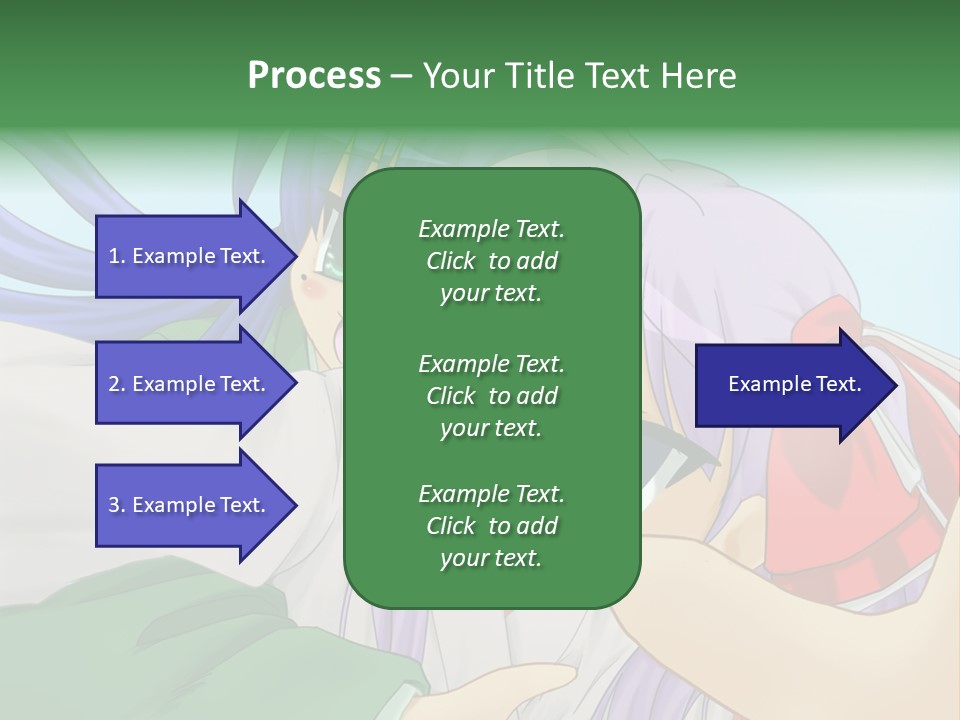 Process – Your Title Text Here

1. Example Text.

2. Example Text.

3. Example Text.

Example Text. Click to add your text.

Example Text. Click to add your text.

Example Text. Click to add your text.

Example Text.